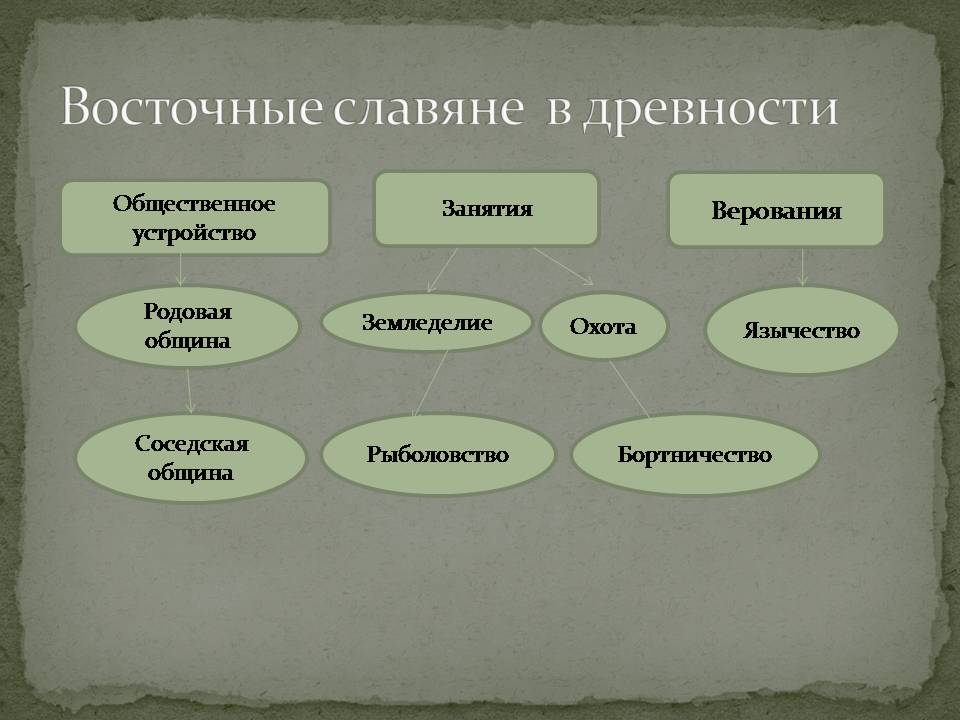 Восточные славяне в древности

Общественное устройство

Занятия

Верования

Родовая община

Земледелие

Охота

Язычество

Соседская община

Рыболовство

Бортничество